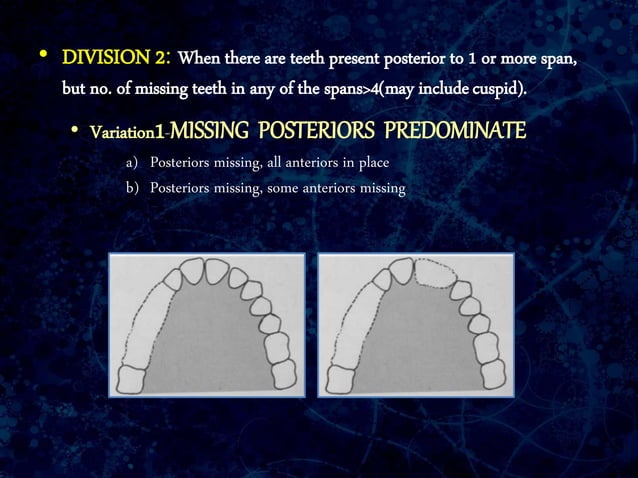 • DIVISION 2: When there are teeth present posterior to 1 or more span, but no. of missing teeth in any of the spans>4(may include cuspid).

• Variation1-MISSING POSTERIORS PREDOMINATE

a) Posteriors missing, all anteriors in place

b) Posteriors missing, some anteriors missing